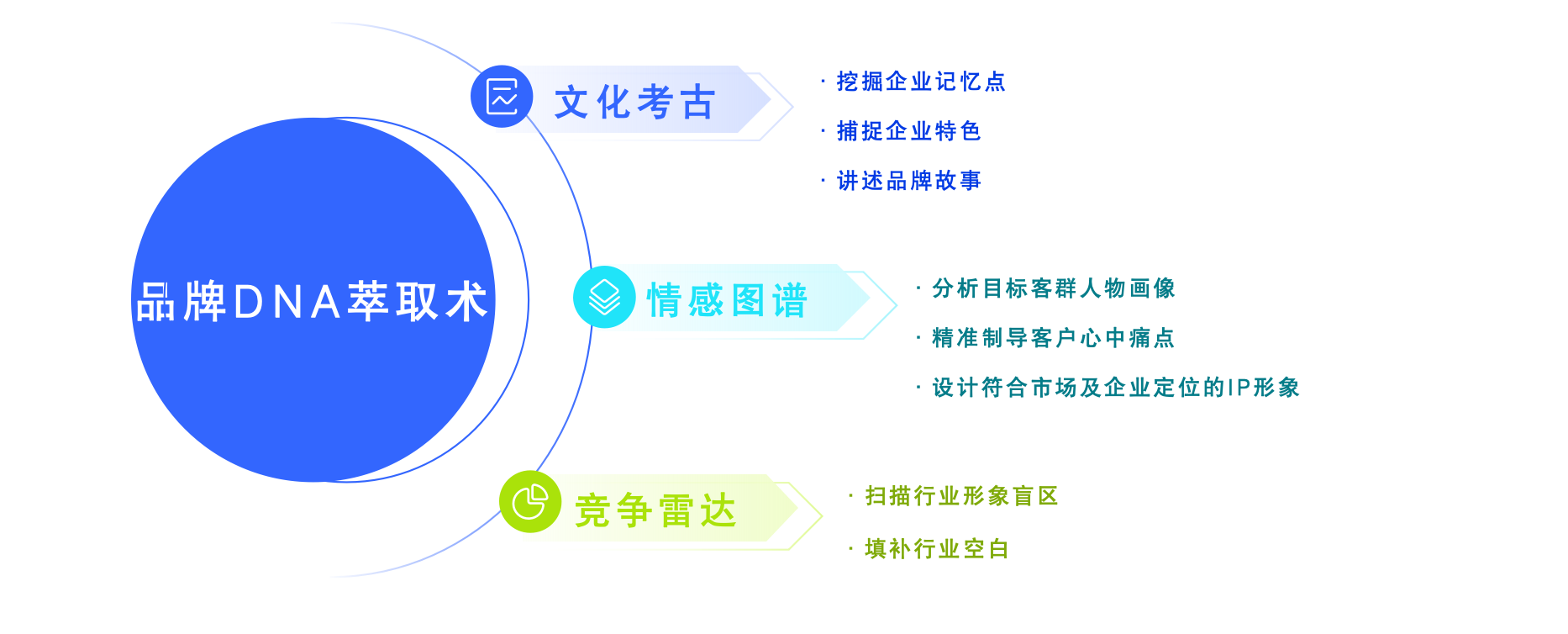 品牌DNA萃取术

文化考古

· 挖掘企业记忆点

· 捕捉企业特色

· 讲述品牌故事

情感图谱

· 分析目标客群人物画像

· 精准制导客户心中痛点

· 设计符合市场及企业定位的IP形象

竞争雷达

· 扫描行业形象盲区

· 填补行业空白